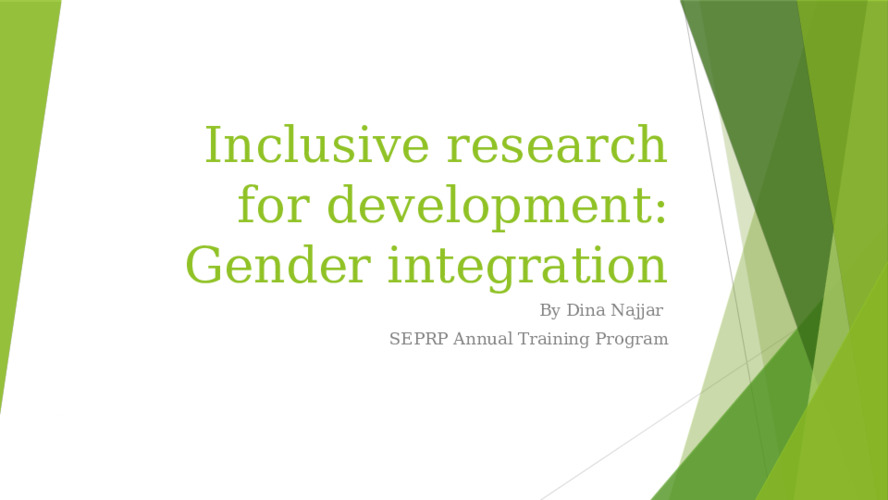 Inclusive research for development: Gender integration

By Dina Najjar

SEPRP Annual Training Program